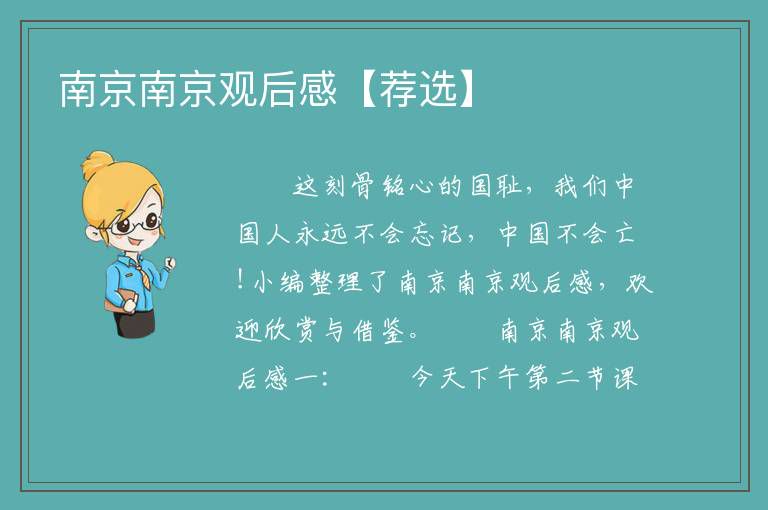 南京南京观后感【荐选】

这刻骨铭心的国耻，我们中国人永远不会忘记，中国不会亡!小编整理了南京南京观后感，欢迎欣赏与借鉴。 南京南京观后感一： 今天下午第二节课